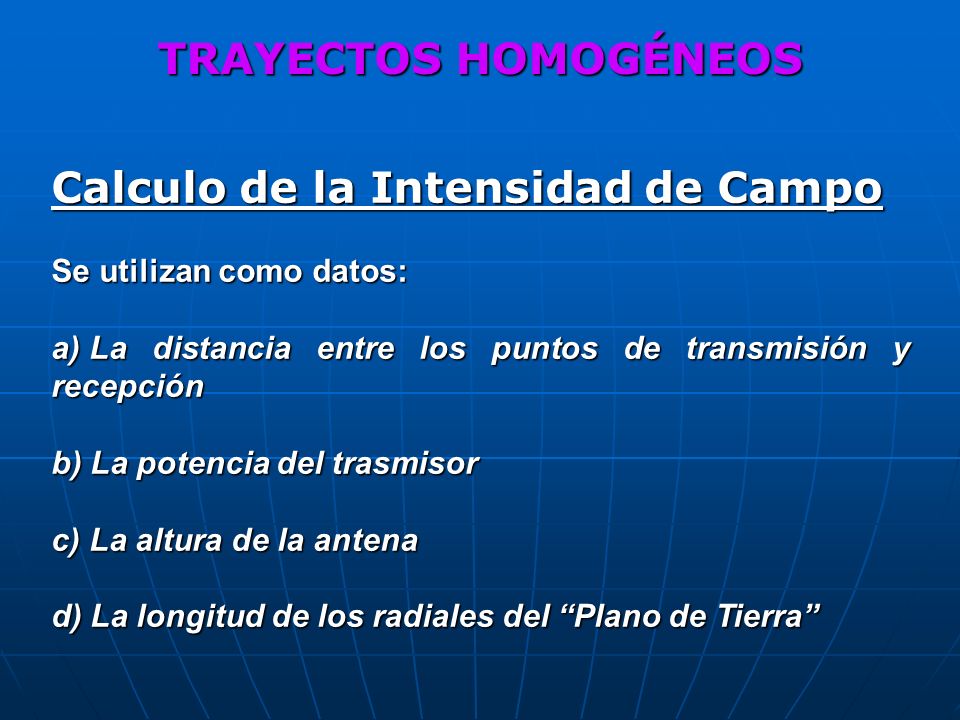 TRAYECTOS HOMOGÉNEOS

Calculo de la Intensidad de Campo

Se utilizan como datos:

a) La distancia entre los puntos de transmisión y recepción

b) La potencia del trasmisor

c) La altura de la antena

d) La longitud de los radiales del “Plano de Tierra”